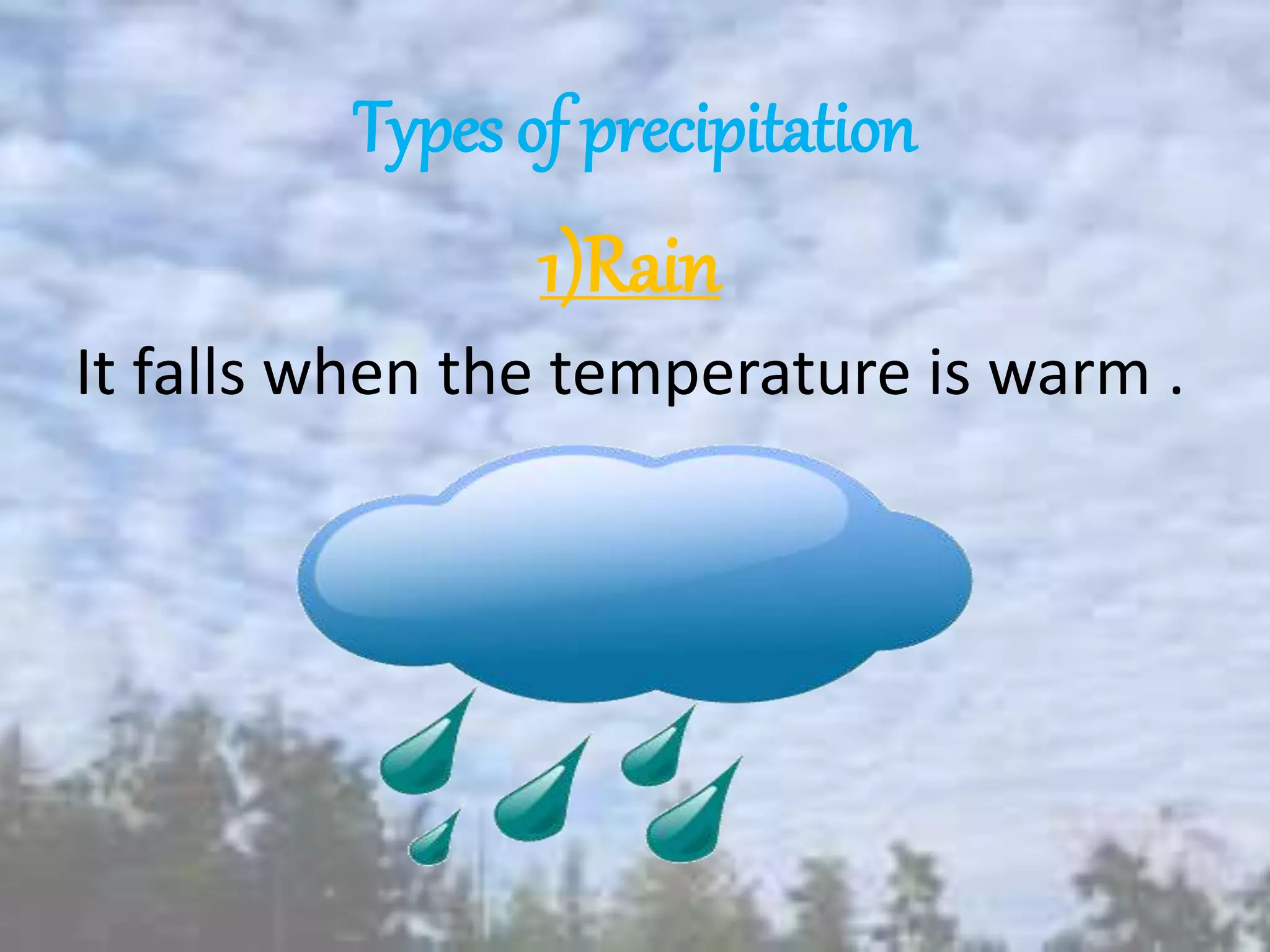 Types of precipitation

1)Rain

It falls when the temperature is warm .